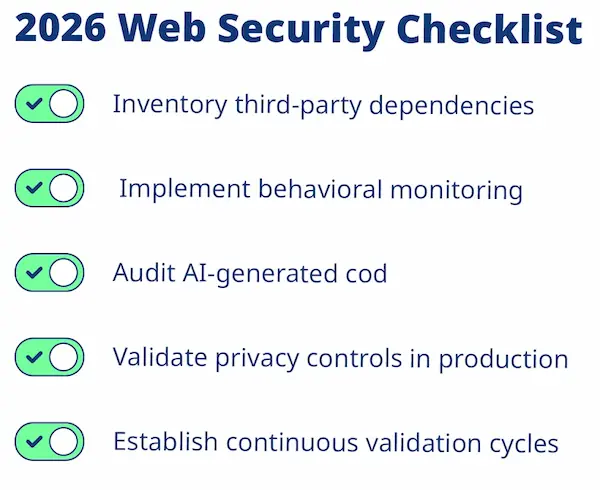 2026 Web Security Checklist

Inventory third-party dependencies

Implement behavioral monitoring

Audit AI-generated cod

Validate privacy controls in production

Establish continuous validation cycles